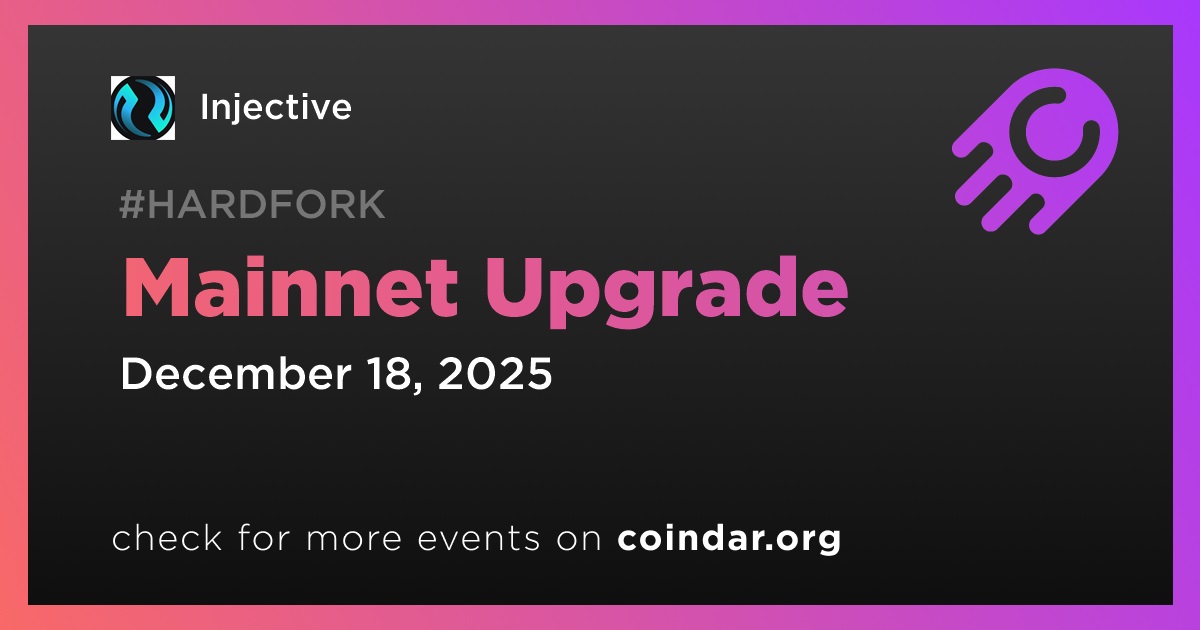 Injective

#HARDFORK

Mainnet Upgrade

December 18, 2025

check for more events on coindar.org